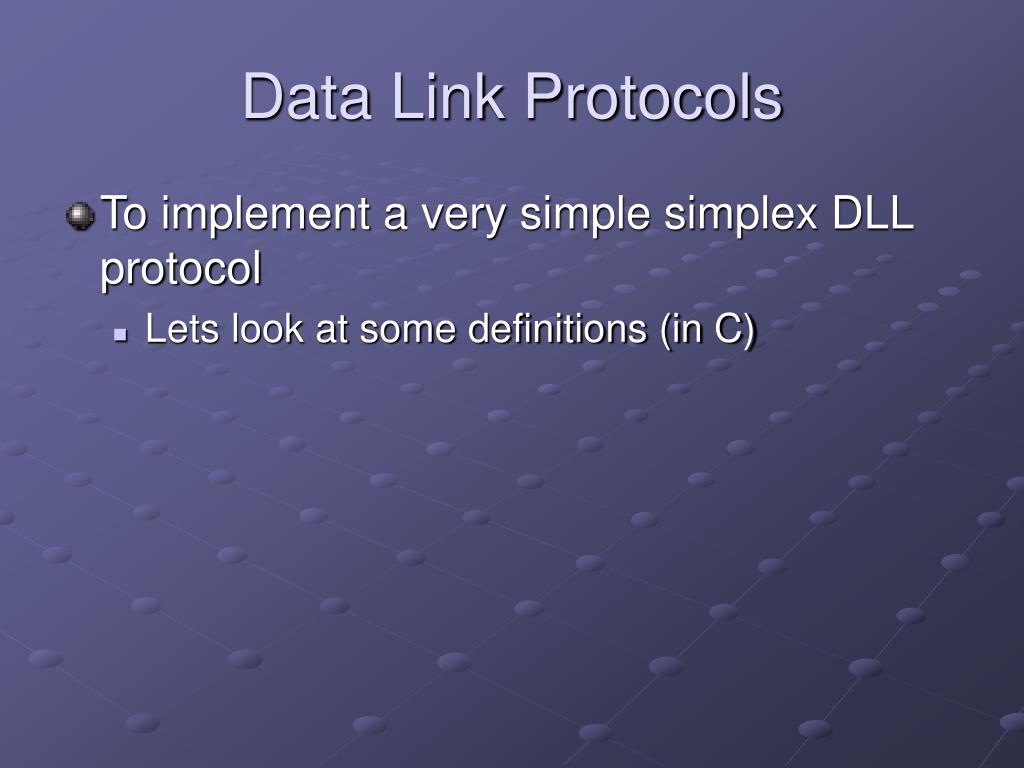 Data Link Protocols

To implement a very simple simplex DLL protocol

Lets look at some definitions (in C)